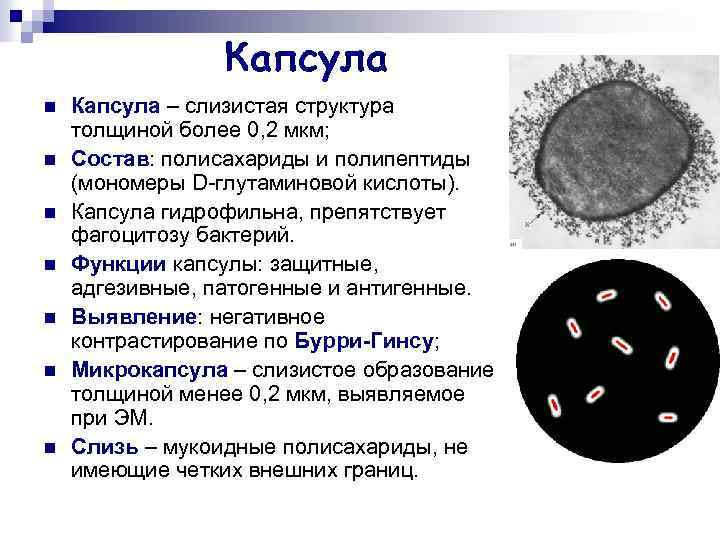 Капсула

■ Капсула – слизистая структура толщиной более 0,2 мкм;

■ Состав: полисахариды и полипептиды (мономеры D-глутаминовой кислоты).

■ Капсула гидрофильна, препятствует фагоцитозу бактерий.

■ Функции капсулы: защитные, адгезивные, патогенные и антигенные.

■ Выявление: негативное контрастирование по Бурри-Гинсу;

■ Микрокапсула – слизистое образование толщиной менее 0,2 мкм, выявляемое при ЭМ.

■ Слизь – мукоидные полисахариды, не имеющие четких внешних границ.